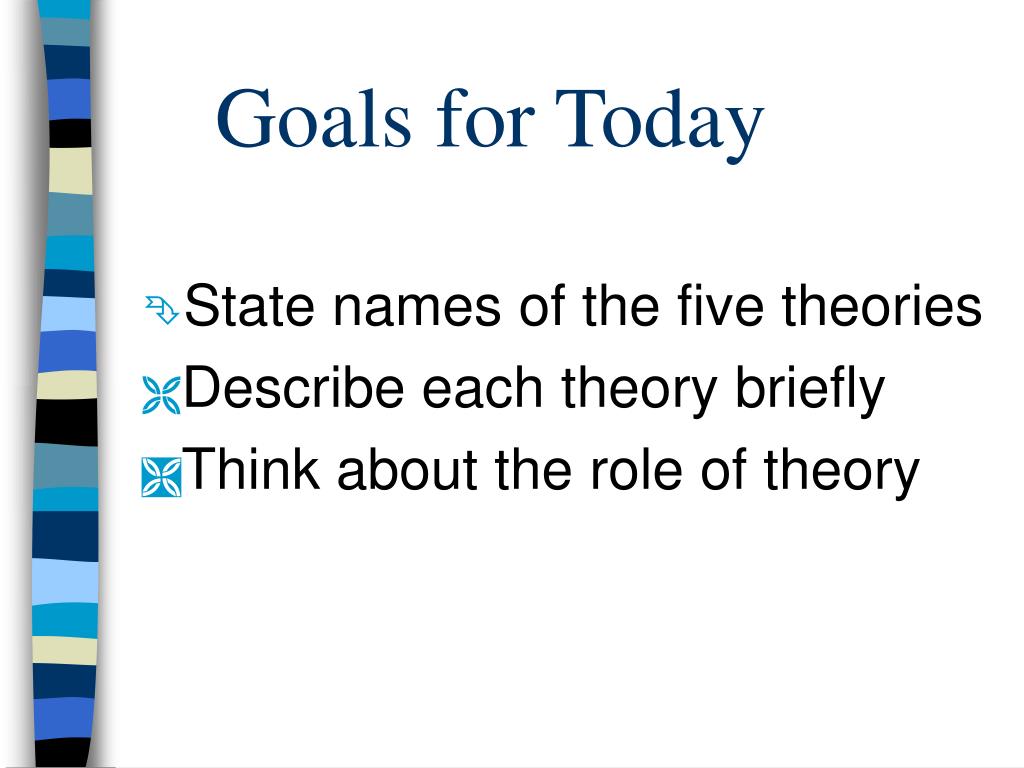 Goals for Today

State names of the five theories
Describe each theory briefly
Think about the role of theory